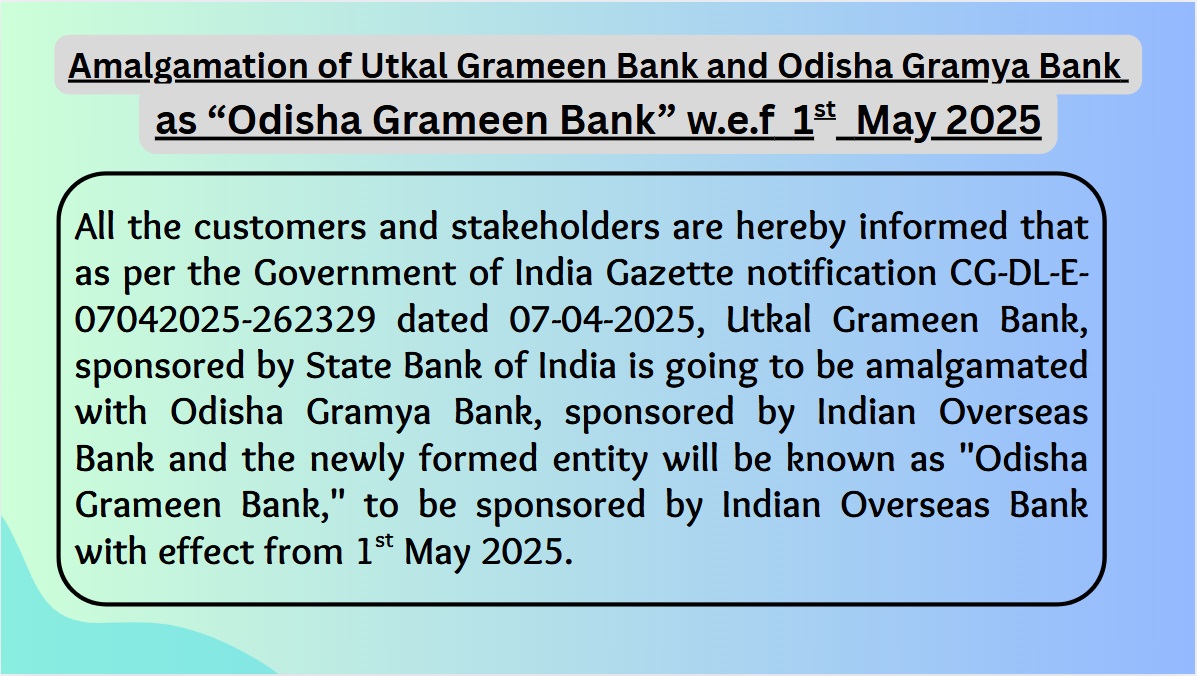 Amalgamation of Utkal Grameen Bank and Odisha Gramya Bank as “Odisha Grameen Bank” w.e.f 1$^{st}$ May 2025

All the customers and stakeholders are hereby informed that as per the Government of India Gazette notification CG-DL-E-07042025-262329 dated 07-04-2025, Utkal Grameen Bank, sponsored by State Bank of India is going to be amalgamated with Odisha Gramya Bank, sponsored by Indian Overseas Bank and the newly formed entity will be known as "Odisha Grameen Bank," to be sponsored by Indian Overseas Bank with effect from 1$^{st}$ May 2025.